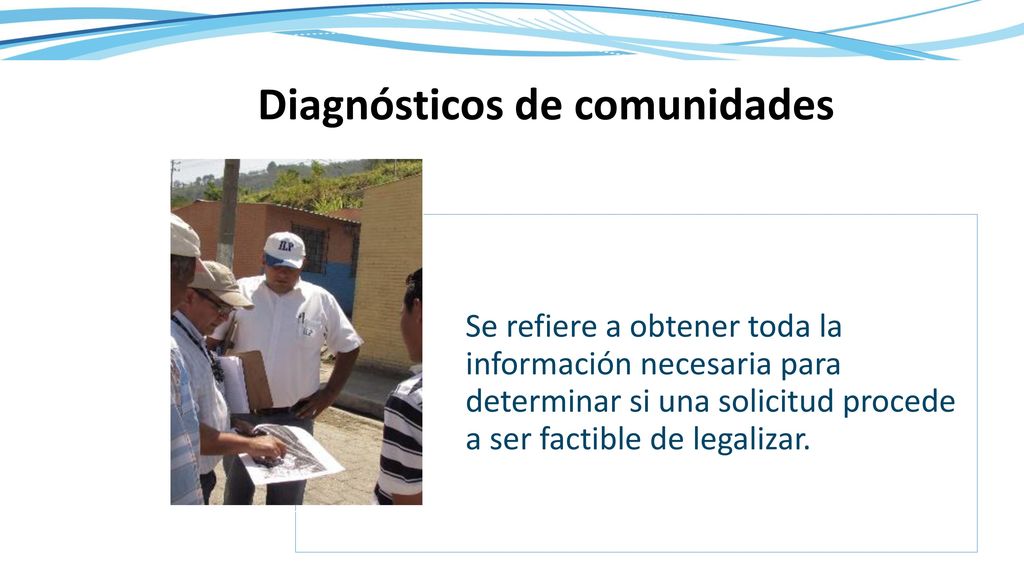 Diagnósticos de comunidades

ILP

Se refiere a obtener toda la información necesaria para determinar si una solicitud procede a ser factible de legalizar.